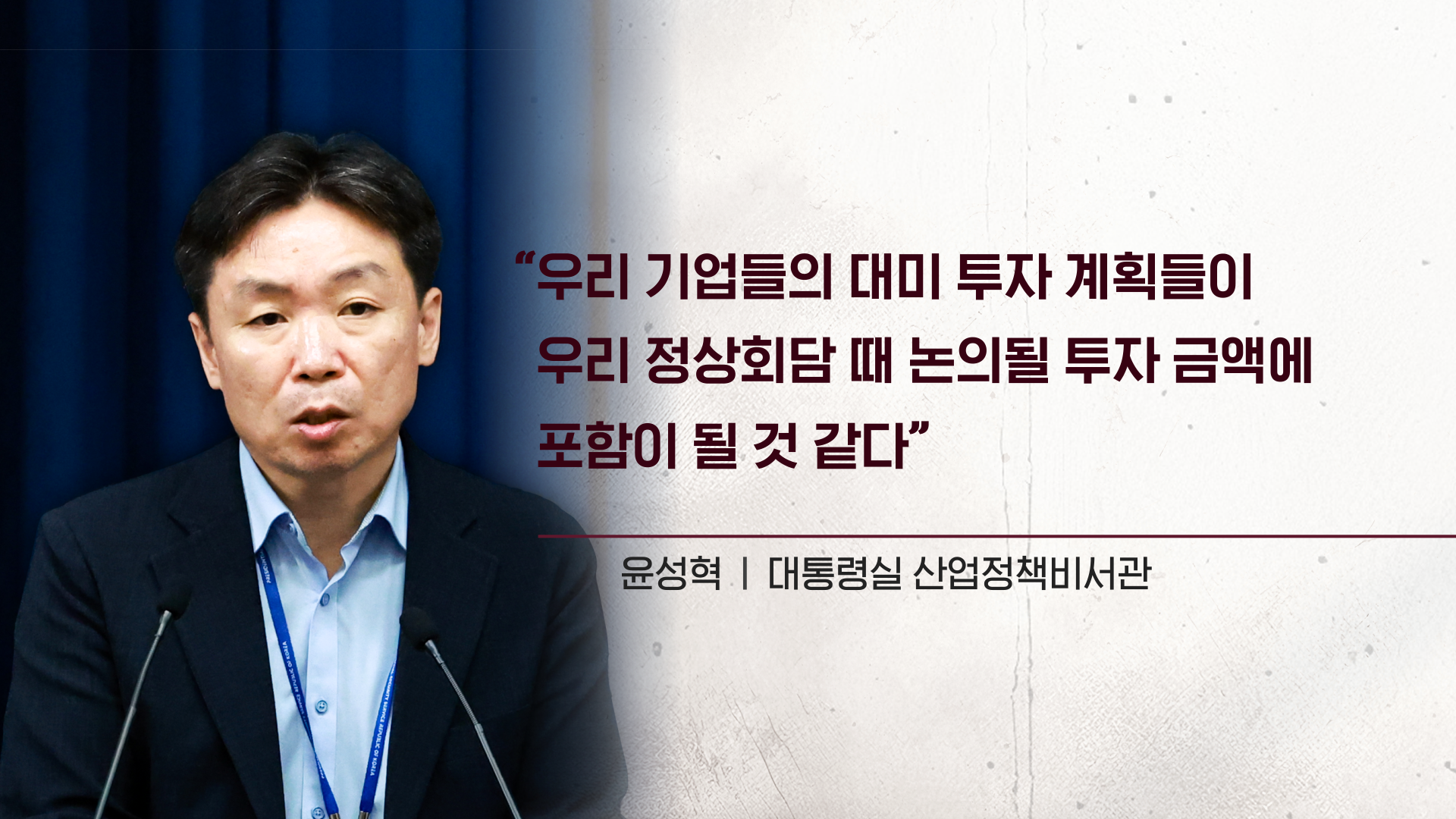 “우리 기업들의 대미 투자 계획들이
우리 정상회담 때 논의될 투자 금액에
포함이 될 것 같다”

윤성혁 | 대통령실 산업정책비서관